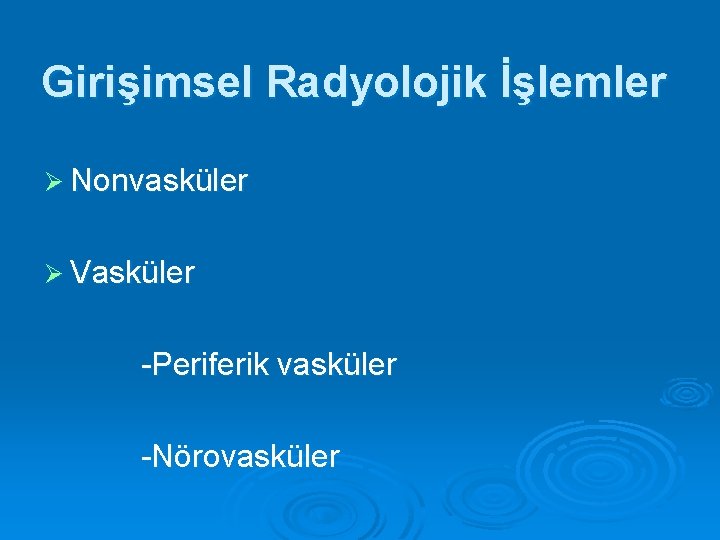 Girişimsel Radyolojik İşlemler

➢ Nonvasküler

➢ Vasküler

-Periferik vasküler

-Nörovasküler